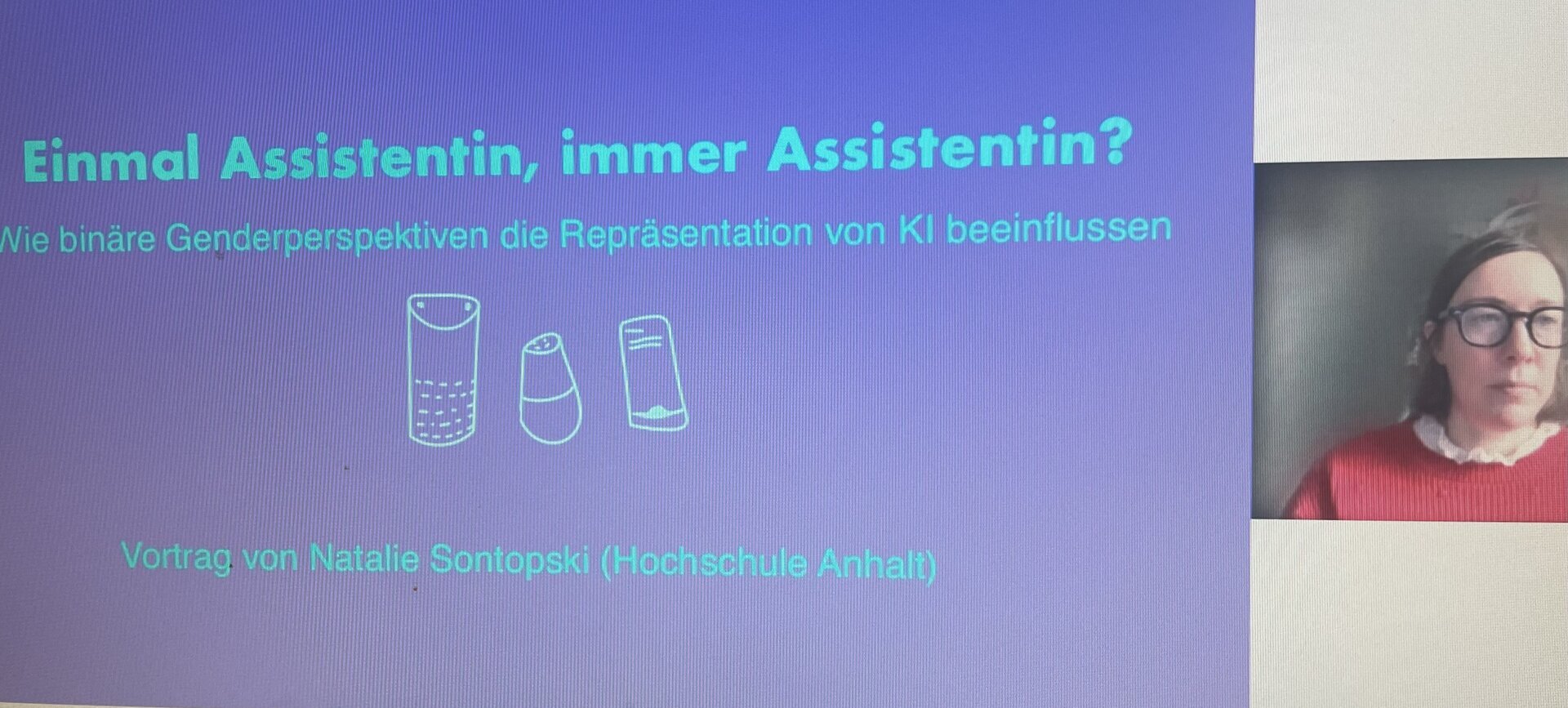 Einmal Assistentin, immer Assistentin?

Wie binäre Genderperspektiven die Repräsentation von KI beeinflussen

Vortrag von Natalie Sontopski (Hochschule Anhalt)